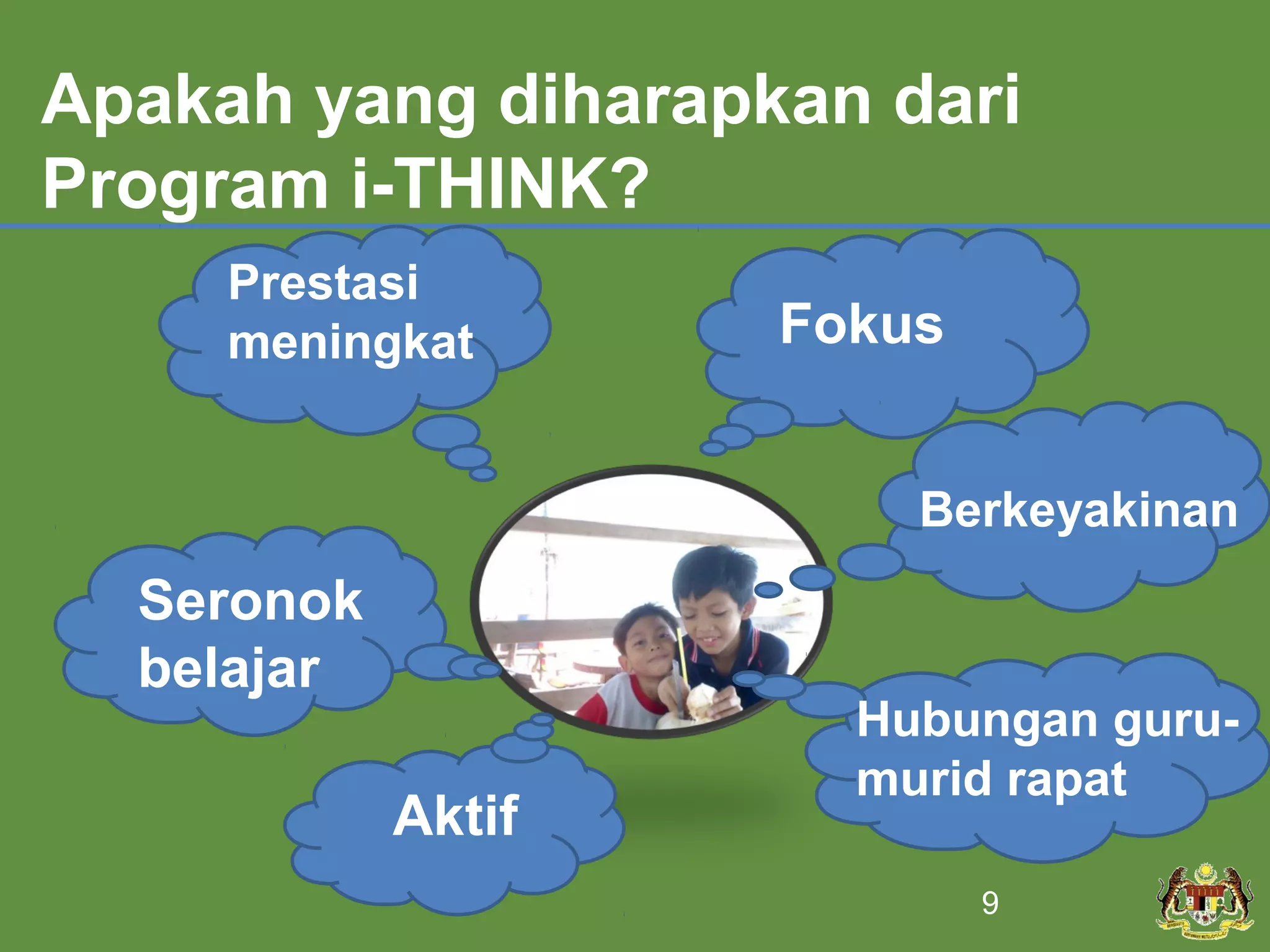 Apakah yang diharapkan dari Program i-THINK?

Prestasi meningkat

Fokus

Berkeyakinan

Seronok belajar

Hubungan guru-murid rapat

Aktif

9